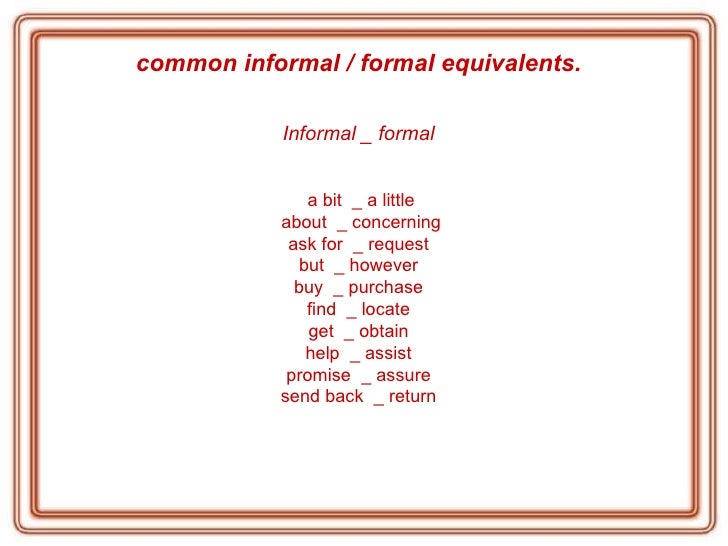 common informal / formal equivalents.

Informal _ formal

a bit _ a little
about _ concerning
ask for _ request
but _ however
buy _ purchase
find _ locate
get _ obtain
help _ assist
promise _ assure
send back _ return